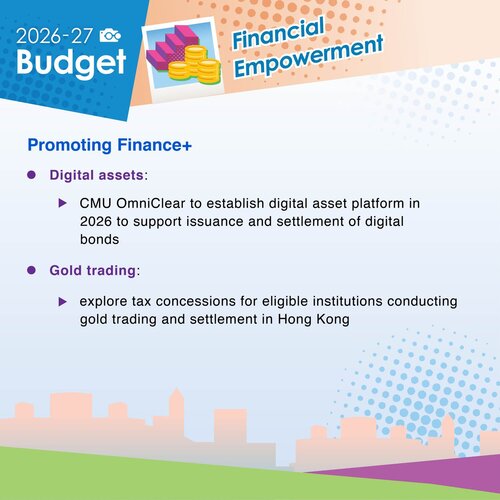 2026-27
Budget

Financial Empowerment

Promoting Finance+

● Digital assets:

▶ CMU OmniClear to establish digital asset platform in 2026 to support issuance and settlement of digital bonds

● Gold trading:

▶ explore tax concessions for eligible institutions conducting gold trading and settlement in Hong Kong